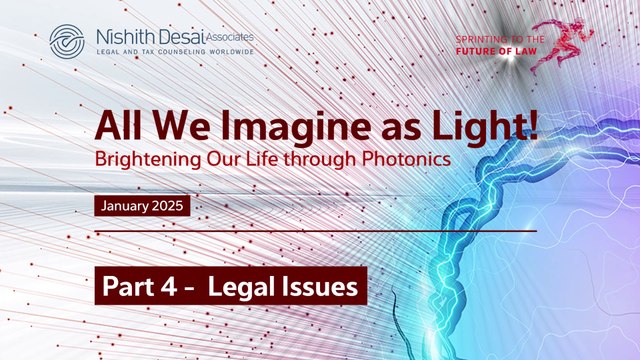 Nishith Desai Associates
LEGAL AND TAX COUNSELING WORLDWIDE

SPRINTING TO THE FUTURE OF LAW

All We Imagine as Light!
Brightening Our Life through Photonics

January 2025

Part 4 - Legal Issues